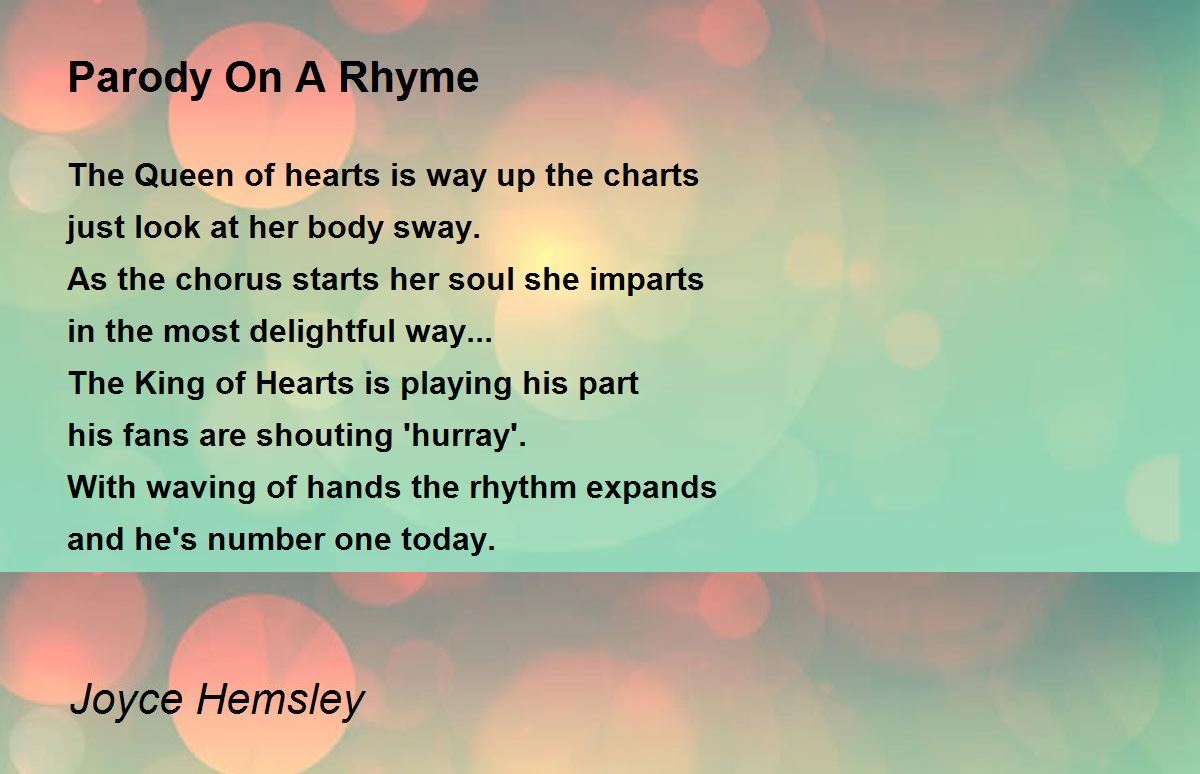 Parody On A Rhyme

The Queen of hearts is way up the charts
just look at her body sway.
As the chorus starts her soul she imparts
in the most delightful way...
The King of Hearts is playing his part
his fans are shouting 'hurray'.
With waving of hands the rhythm expands
and he's number one today.

Joyce Hemsley